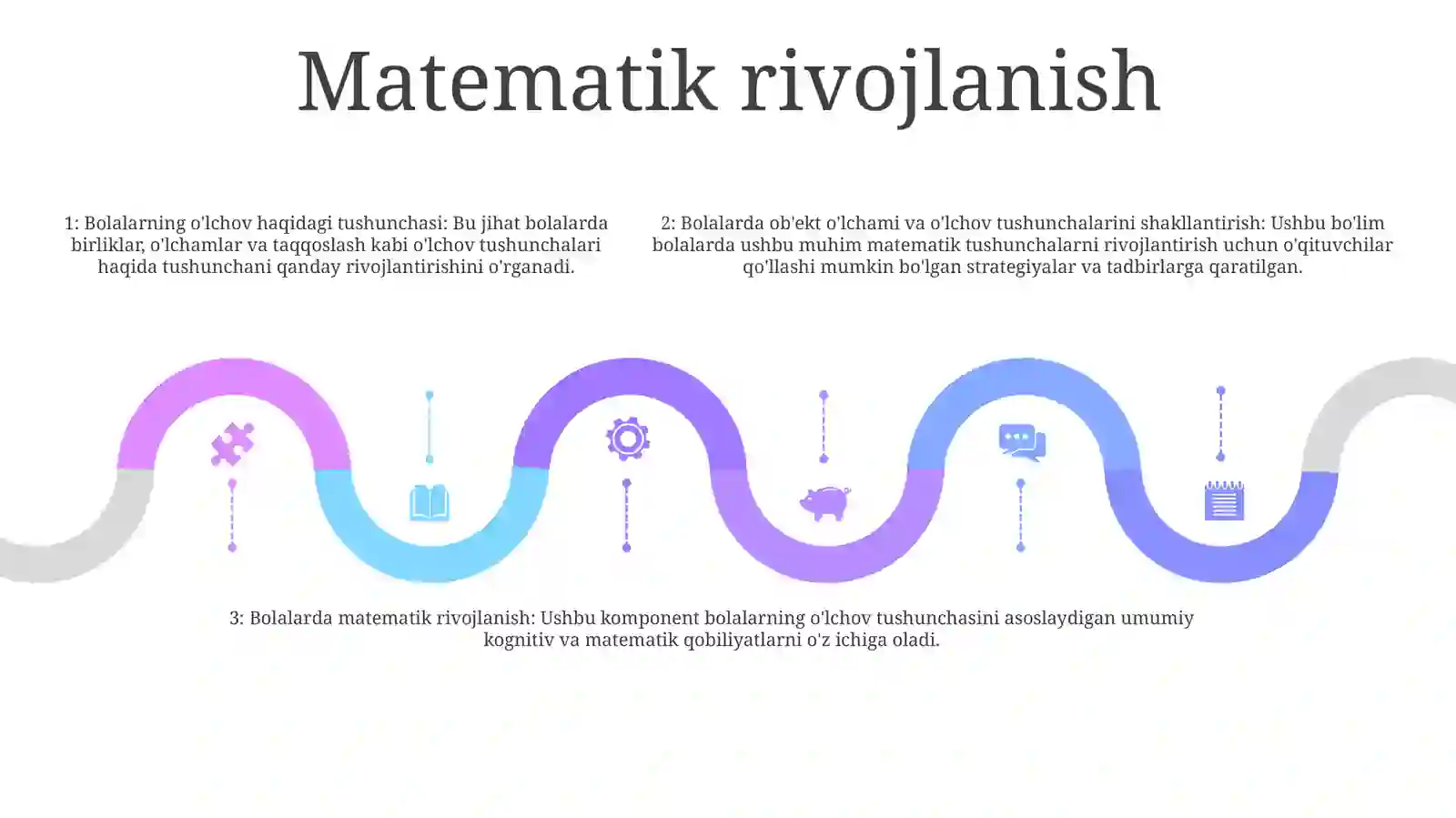 Matematik rivojlanish

1: Bolalarning o'lchov haqidagi tushunchasi: Bu jihat bolalarda birliklar, o'lchamlar va taqqoslash kabi o'lchov tushunchalari haqida tushunchani qanday rivojlantirishini o'rganadi.

2: Bolalarda ob'ekt o'lchami va o'lchov tushunchalarini shakllantirish: Ushbu bo'lim bolalarda ushbu muhim matematik tushunchalarni rivojlantirish uchun o'qituvchilar qo'llashi mumkin bo'lgan strategiyalar va tadbirlarga qaratilgan.

3: Bolalarda matematik rivojlanish: Ushbu komponent bolalarning o'lchov tushunchasini asoslaydigan umumiy kognitiv va matematik qobiliyatlarni o'z ichiga oladi.